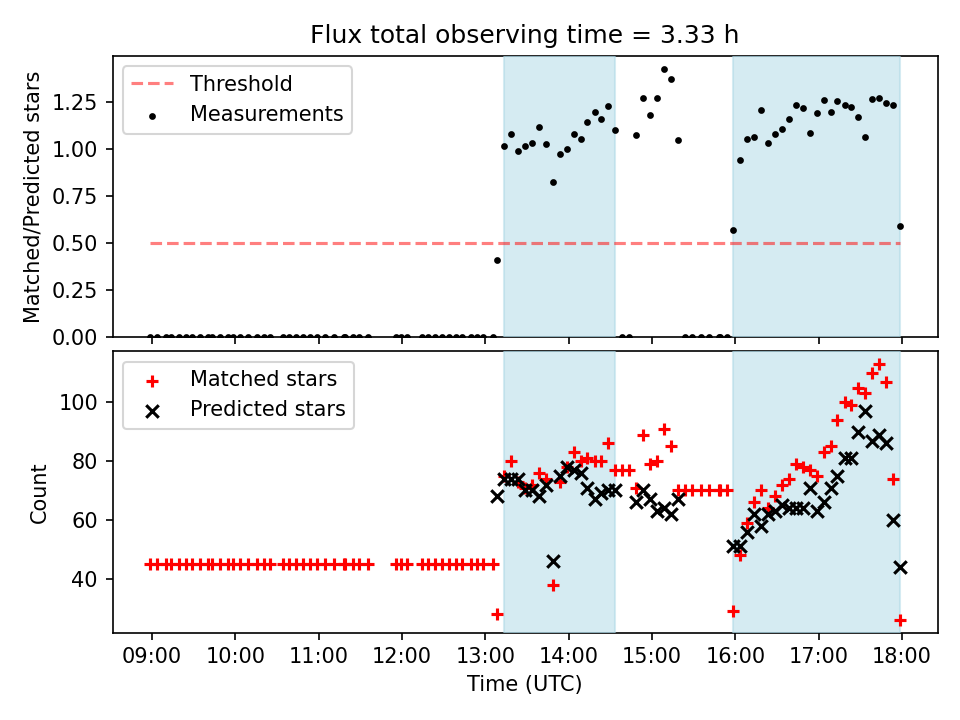 Flux total observing time = 3.33 h

Threshold
Measurements

Matched/Predicted stars

1.25
1.00
0.75
0.50
0.25
0.00

Matched stars
Predicted stars

Count

100
80
60
40

09:00
10:00
11:00
12:00
13:00
14:00
15:00
16:00
17:00
18:00

Time (UTC)